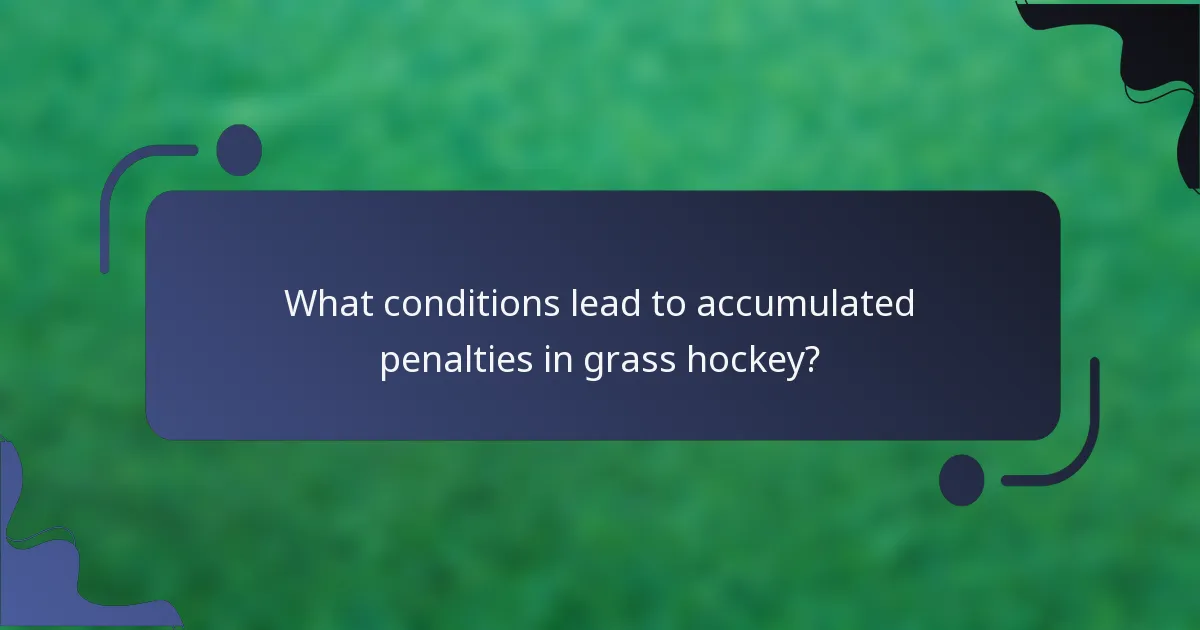 What conditions lead to accumulated penalties in grass hockey?